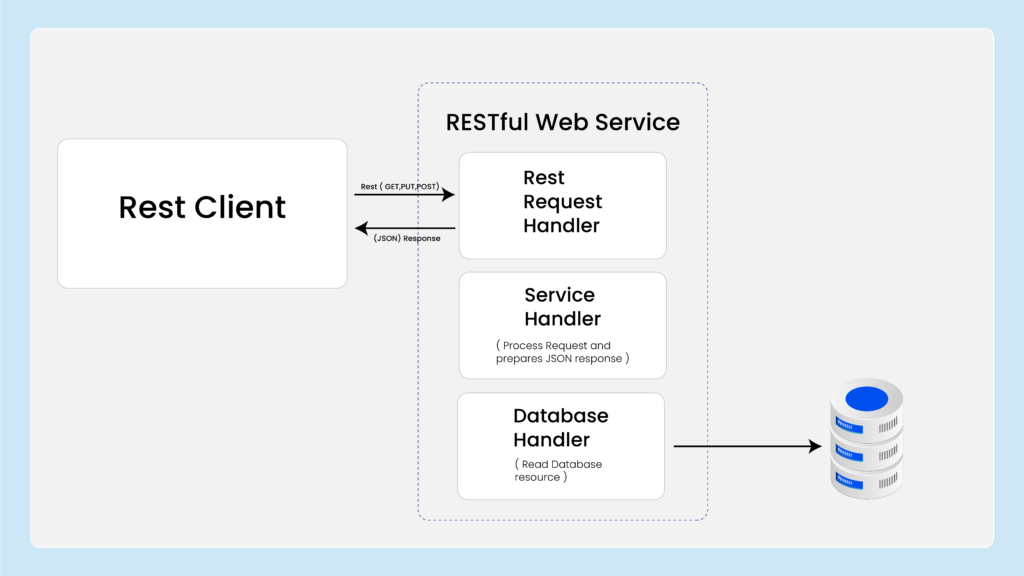 Rest Client

Rest ( GET,PUT,POST)

(JSON) Response

RESTful Web Service

Rest Request Handler

Service Handler

( Process Request and prepares JSON response )

Database Handler

( Read Database resource )